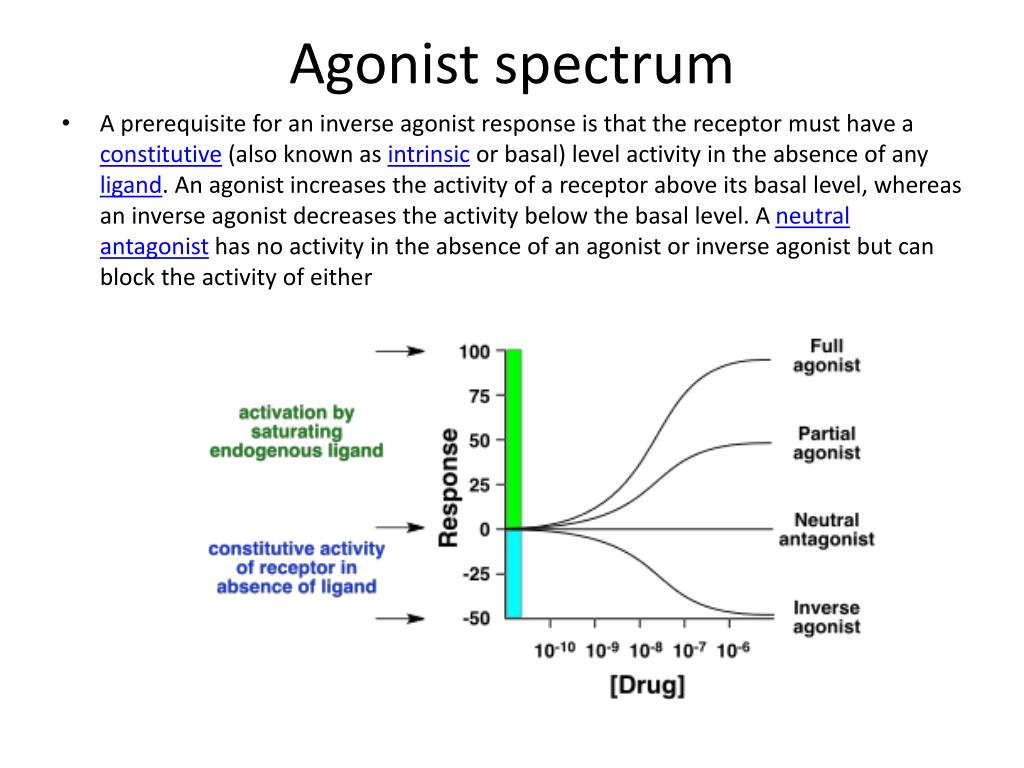 Agonist spectrum

• A prerequisite for an inverse agonist response is that the receptor must have a constitutive (also known as intrinsic or basal) level activity in the absence of any ligand. An agonist increases the activity of a receptor above its basal level, whereas an inverse agonist decreases the activity below the basal level. A neutral antagonist has no activity in the absence of an agonist or inverse agonist but can block the activity of either

activation by saturating endogenous ligand

constitutive activity of receptor in absence of ligand

Response

100
75
50
25
0
-25
-50

$10^{-10}$ $10^{-9}$ $10^{-8}$ $10^{-7}$ $10^{-6}$

[Drug]

Full agonist

Partial agonist

Neutral antagonist

Inverse agonist